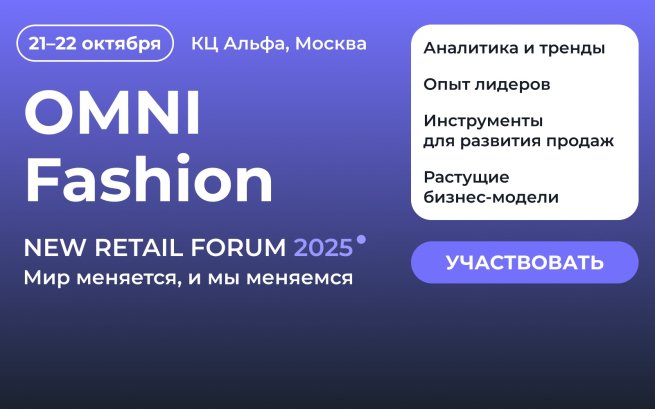 21–22 октября КЦ Альфа, Москва

OMNI Fashion

NEW RETAIL FORUM 2025

Мир меняется, и мы меняемся

Аналитика и тренды

Опыт лидеров

Инструменты для развития продаж

Растущие бизнес-модели

УЧАСТВОВАТЬ